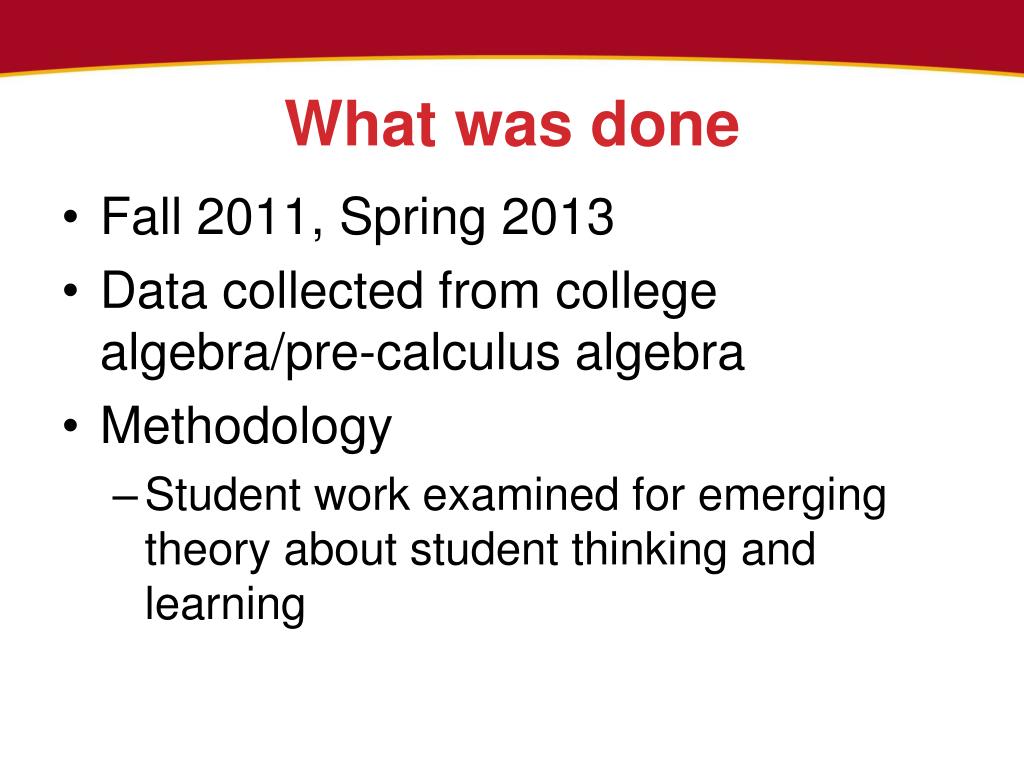 What was done

• Fall 2011, Spring 2013
• Data collected from college algebra/pre-calculus algebra
• Methodology
– Student work examined for emerging theory about student thinking and learning